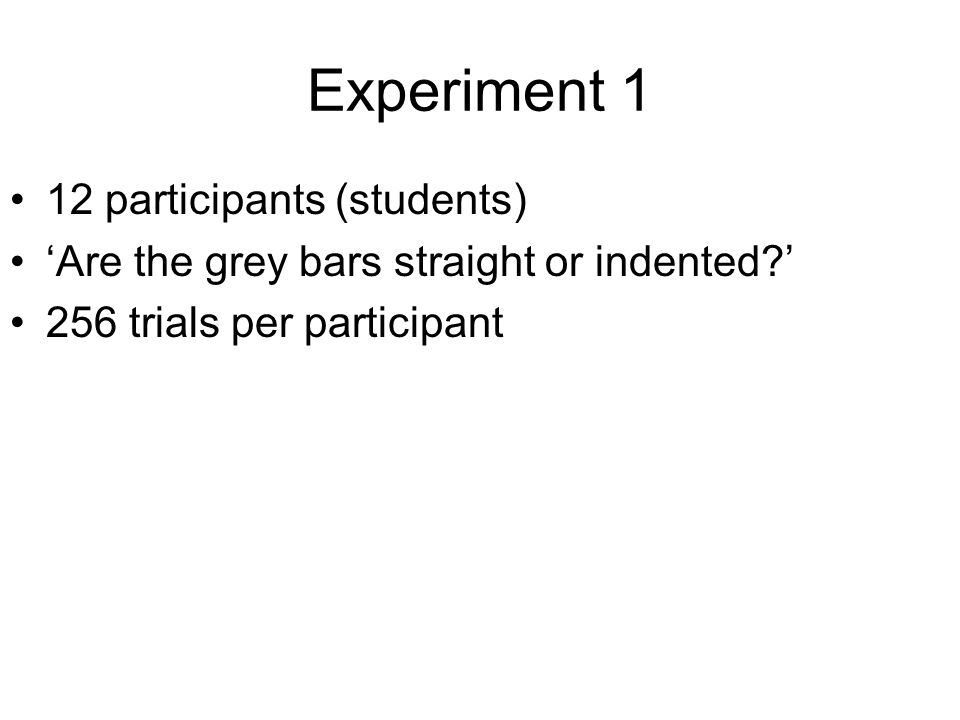 Experiment 1

• 12 participants (students)
• ‘Are the grey bars straight or indented?’
• 256 trials per participant